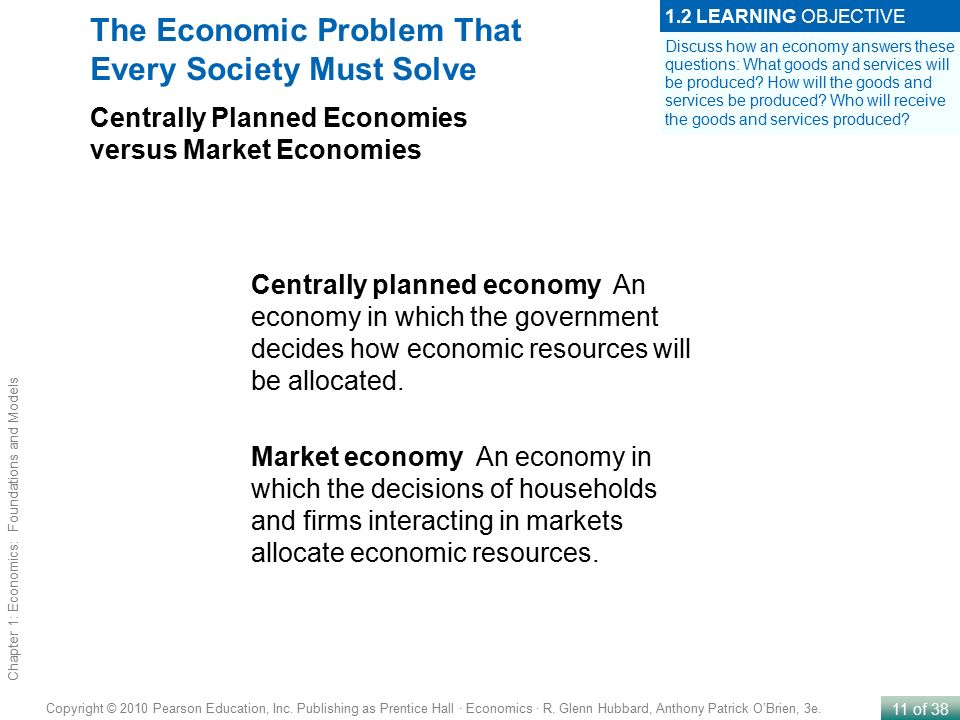 The Economic Problem That Every Society Must Solve

1.2 LEARNING OBJECTIVE

Discuss how an economy answers these questions: What goods and services will be produced? How will the goods and services be produced? Who will receive the goods and services produced?

Centrally Planned Economies versus Market Economies

Centrally planned economy An economy in which the government decides how economic resources will be allocated.

Market economy An economy in which the decisions of households and firms interacting in markets allocate economic resources.

Chapter 1: Economics: Foundations and Models

Copyright © 2010 Pearson Education, Inc. Publishing as Prentice Hall · Economics · R. Glenn Hubbard, Anthony Patrick O'Brien, 3e.

11 of 38